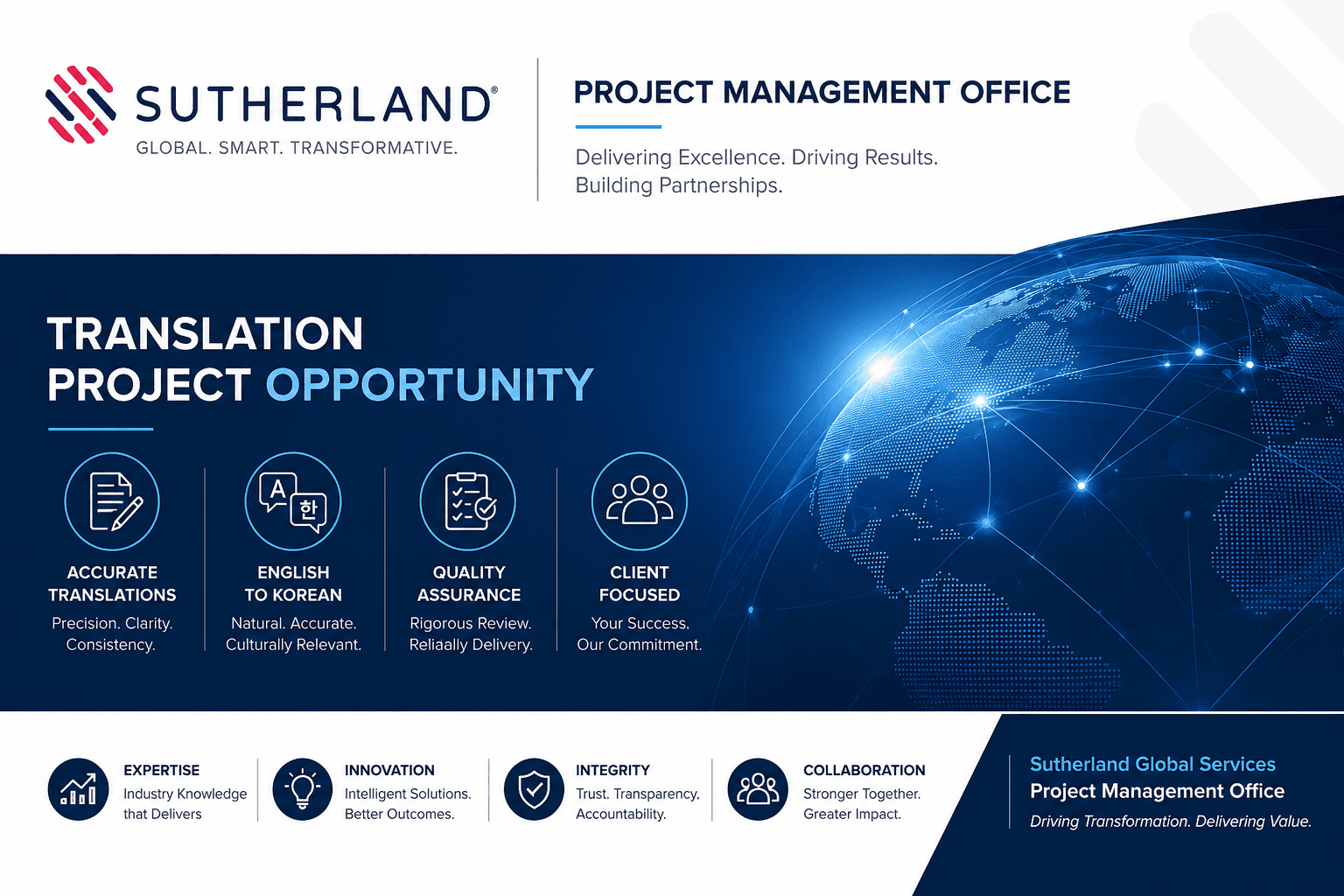 SUTHERLAND®
GLOBAL. SMART. TRANSFORMATIVE.

PROJECT MANAGEMENT OFFICE

Delivering Excellence. Driving Results. Building Partnerships.

TRANSLATION PROJECT OPPORTUNITY

A 한

ACCURATE TRANSLATIONS
Precision. Clarity. Consistency.

ENGLISH TO KOREAN
Natural. Accurate. Culturally Relevant.

QUALITY ASSURANCE
Rigorous Review. Reliaally Delivery.

CLIENT FOCUSED
Your Success. Our Commitment.

EXPERTISE
Industry Knowledge that Delivers

INNOVATION
Intelligent Solutions. Better Outcomes.

INTEGRITY
Trust. Transparency. Accountability.

COLLABORATION
Stronger Together. Greater Impact.

Sutherland Global Services
Project Management Office
Driving Transformation. Delivering Value.